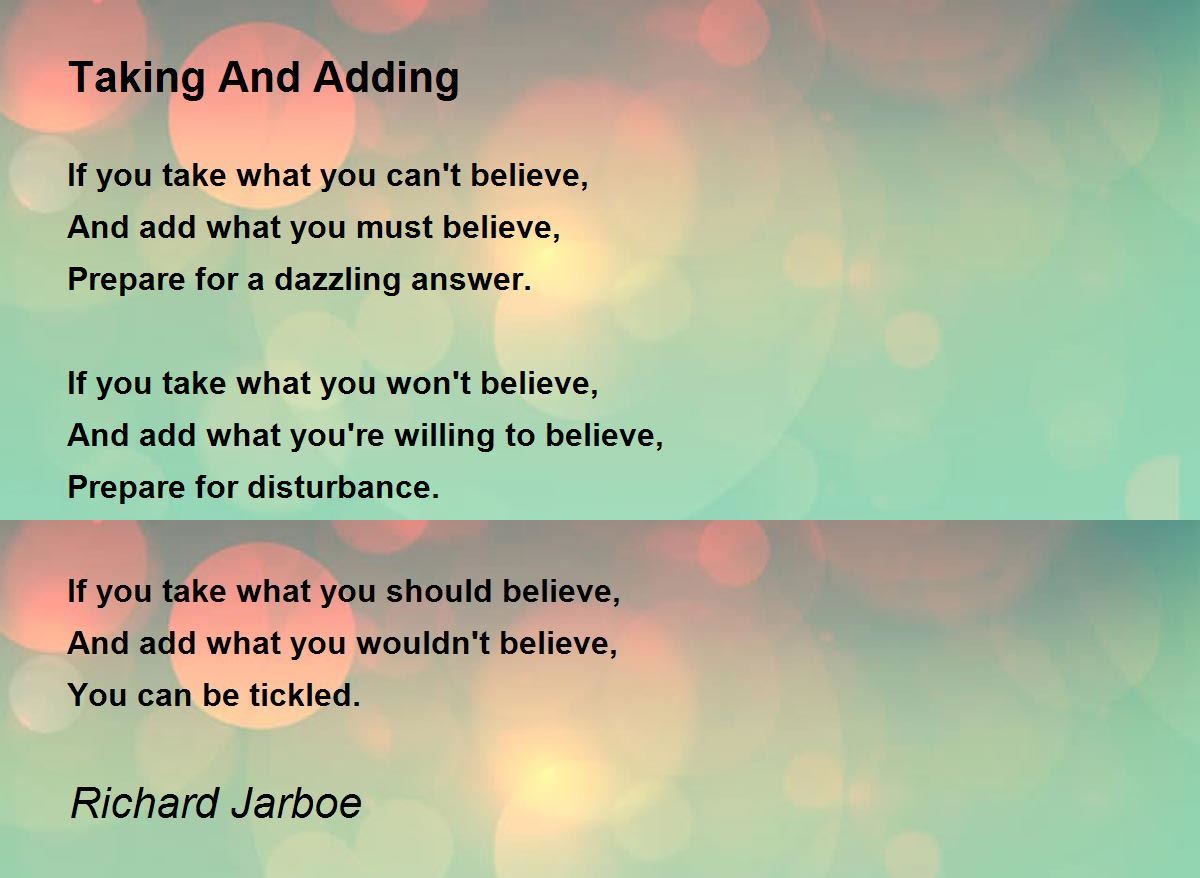 Taking And Adding

If you take what you can't believe,
And add what you must believe,
Prepare for a dazzling answer.

If you take what you won't believe,
And add what you're willing to believe,
Prepare for disturbance.

If you take what you should believe,
And add what you wouldn't believe,
You can be tickled.

Richard Jarboe